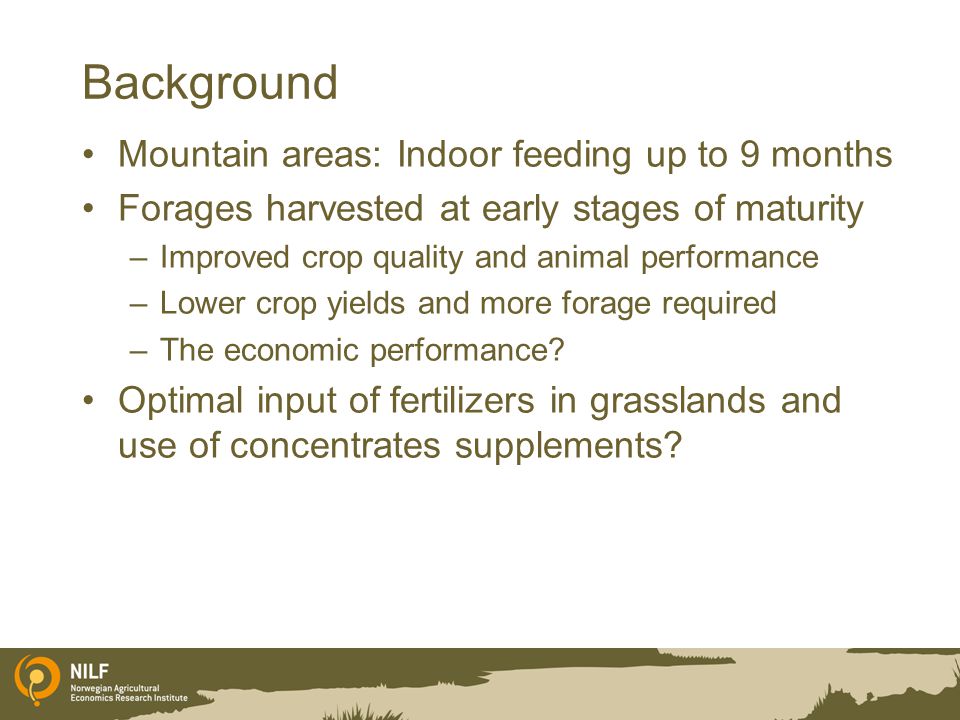 Background

• Mountain areas: Indoor feeding up to 9 months
• Forages harvested at early stages of maturity
– Improved crop quality and animal performance
– Lower crop yields and more forage required
– The economic performance?
• Optimal input of fertilizers in grasslands and use of concentrates supplements?

NILF
Norwegian Agricultural Economics Research Institute